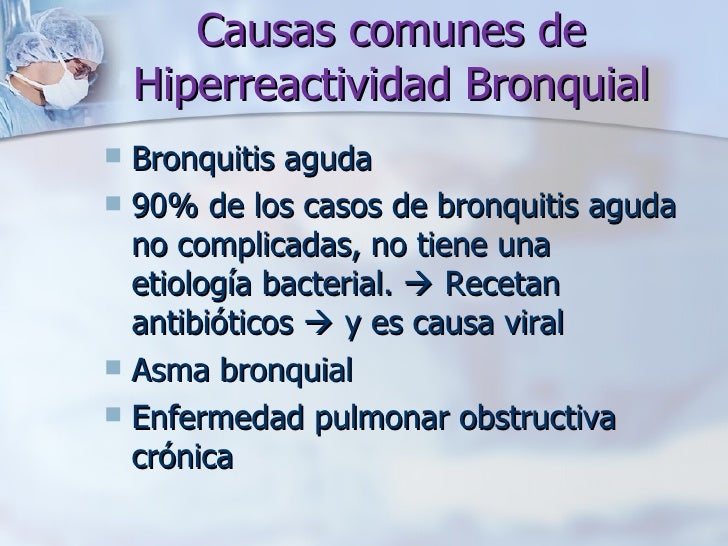 Causas comunes de Hiperreactividad Bronquial

- Bronquitis aguda
- 90% de los casos de bronquitis aguda no complicadas, no tiene una etiología bacterial. → Recetan antibióticos → y es causa viral
- Asma bronquial
- Enfermedad pulmonar obstructiva crónica